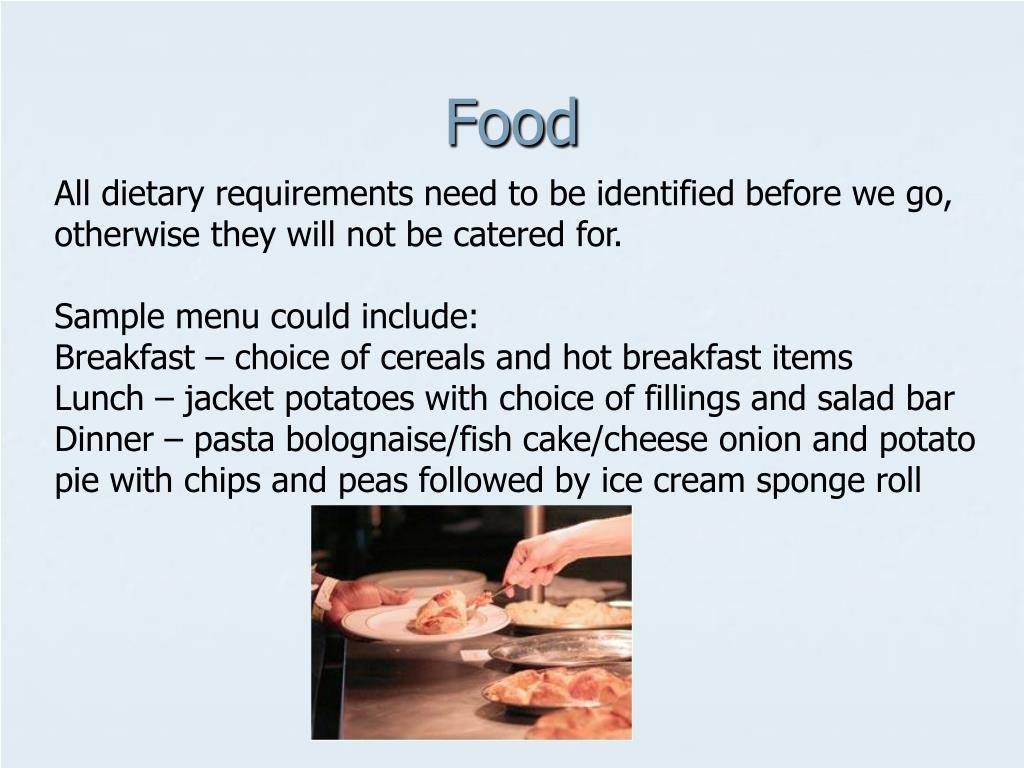 Food

All dietary requirements need to be identified before we go, otherwise they will not be catered for.

Sample menu could include:
Breakfast – choice of cereals and hot breakfast items
Lunch – jacket potatoes with choice of fillings and salad bar
Dinner – pasta bolognaise/fish cake/cheese onion and potato pie with chips and peas followed by ice cream sponge roll